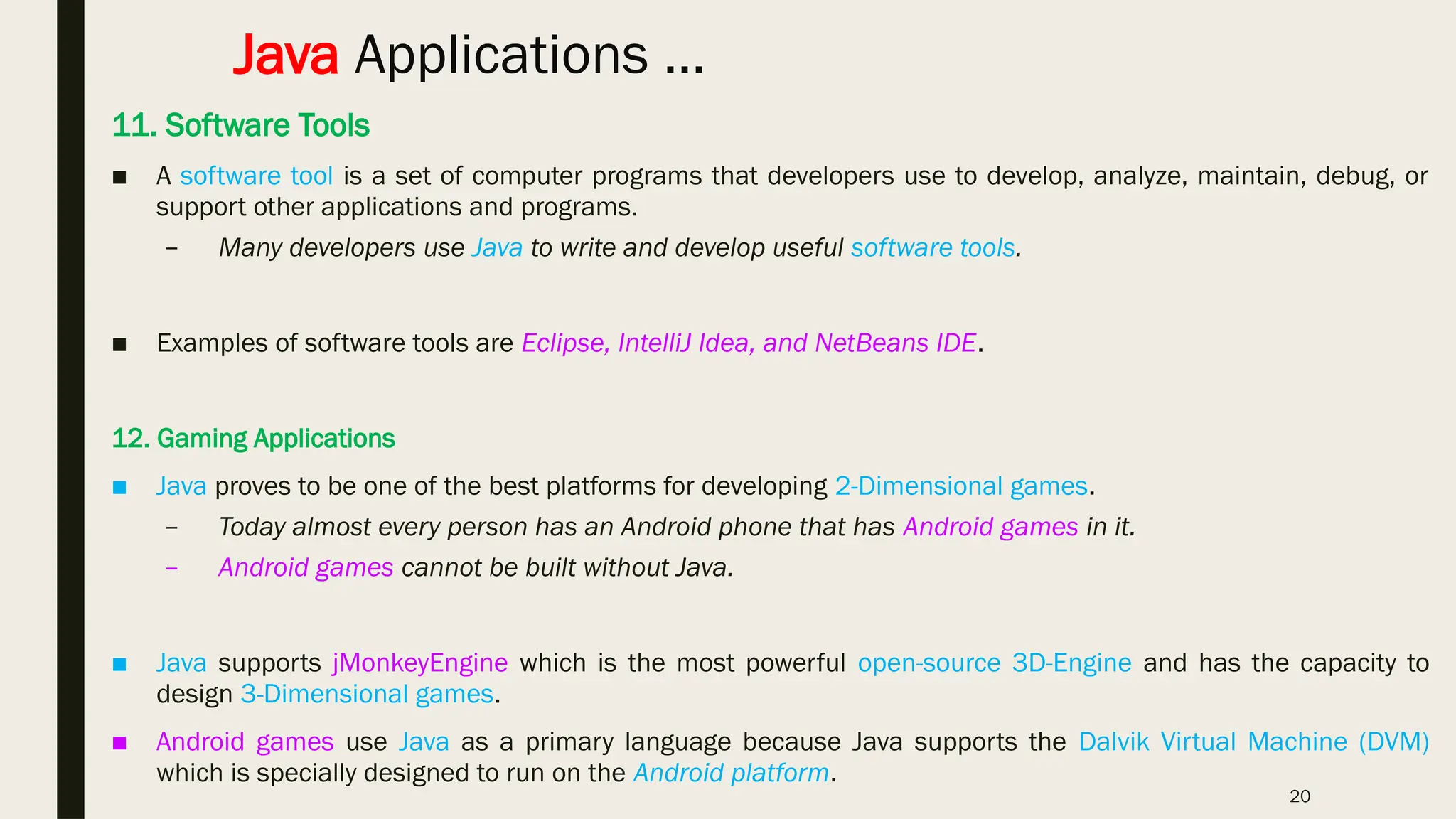 Java Applications …

11. Software Tools

■ A software tool is a set of computer programs that developers use to develop, analyze, maintain, debug, or support other applications and programs.

– Many developers use Java to write and develop useful software tools.

■ Examples of software tools are Eclipse, IntelliJ Idea, and NetBeans IDE.

12. Gaming Applications

■ Java proves to be one of the best platforms for developing 2-Dimensional games.

– Today almost every person has an Android phone that has Android games in it.

– Android games cannot be built without Java.

■ Java supports jMonkeyEngine which is the most powerful open-source 3D-Engine and has the capacity to design 3-Dimensional games.

■ Android games use Java as a primary language because Java supports the Dalvik Virtual Machine (DVM) which is specially designed to run on the Android platform.

20